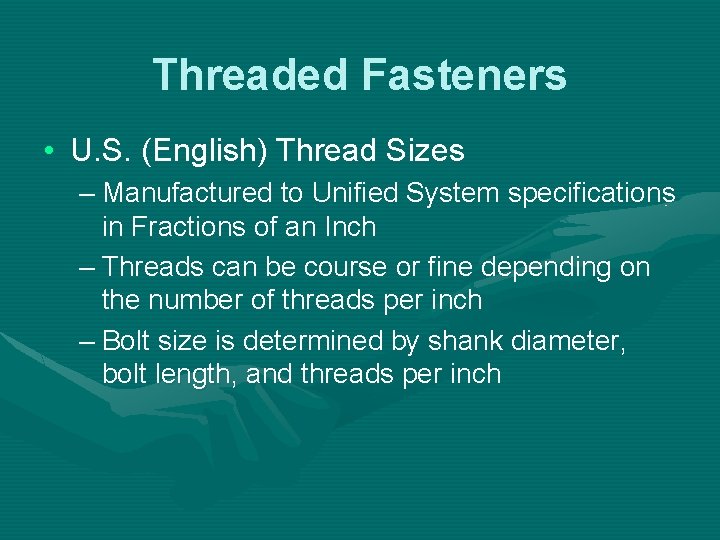 Threaded Fasteners

• U.S. (English) Thread Sizes

– Manufactured to Unified System specifications in Fractions of an Inch

– Threads can be course or fine depending on the number of threads per inch

– Bolt size is determined by shank diameter, bolt length, and threads per inch